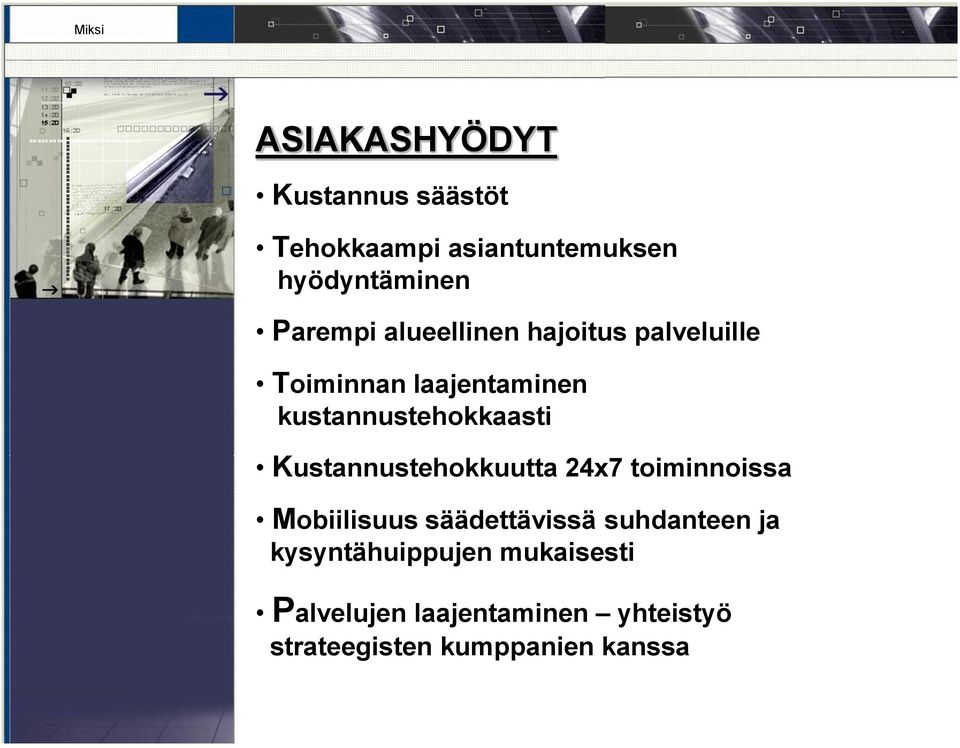 Miksi

ASIAKASHYÖDYT

• Kustannus säästöt

• Tehokkaampi asiantuntemuksen hyödyntäminen

• Parempi alueellinen hajoitus palveluille

• Toiminnan laajentaminen kustannustehokkaasti

• Kustannustehokkuutta 24x7 toiminnoissa

• Mobiilisuus säädettävissä suhdanteen ja kysyntähuippujen mukaisesti

• Palvelujen laajentaminen – yhteistyö strateegisten kumppanien kanssa